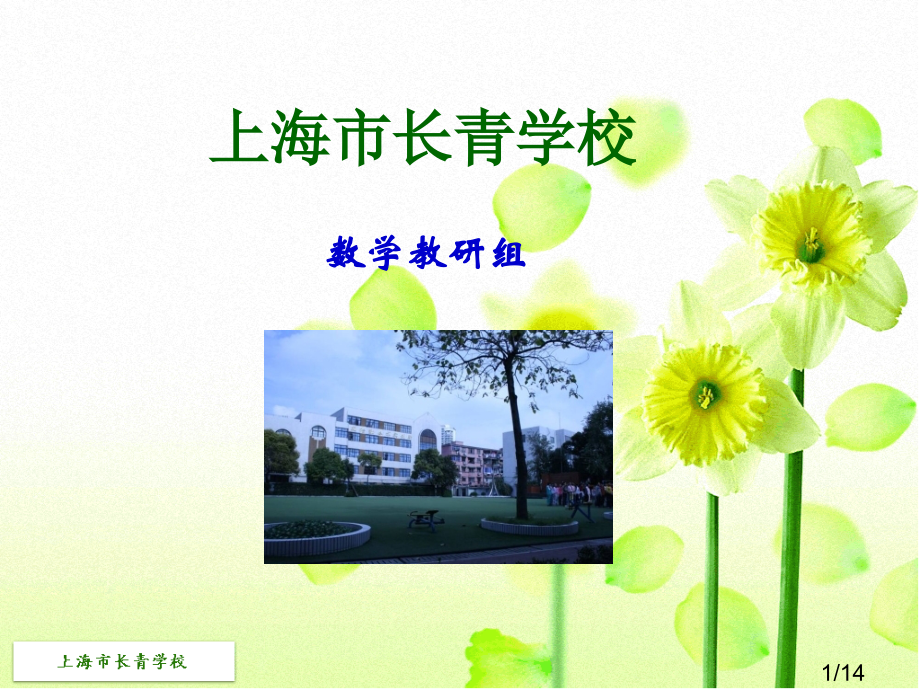 上海市长青学校

数学教研组

上海市长青学校

1/14